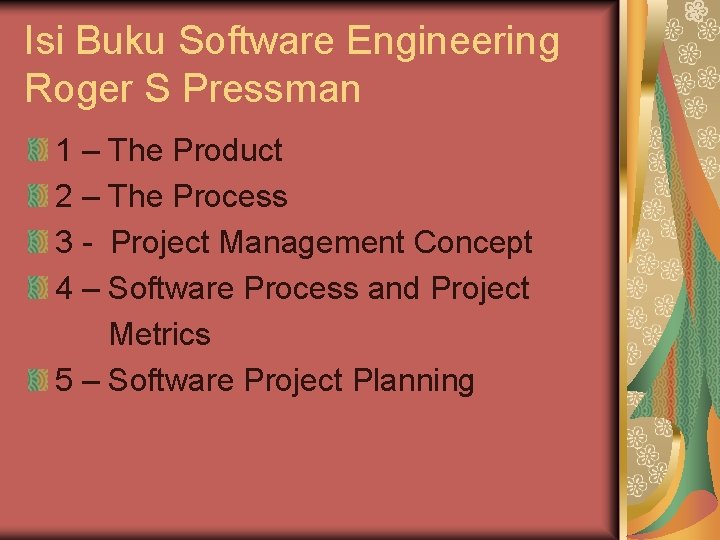 Isi Buku Software Engineering Roger S Pressman

1 – The Product
2 – The Process
3 - Project Management Concept
4 – Software Process and Project Metrics
5 – Software Project Planning